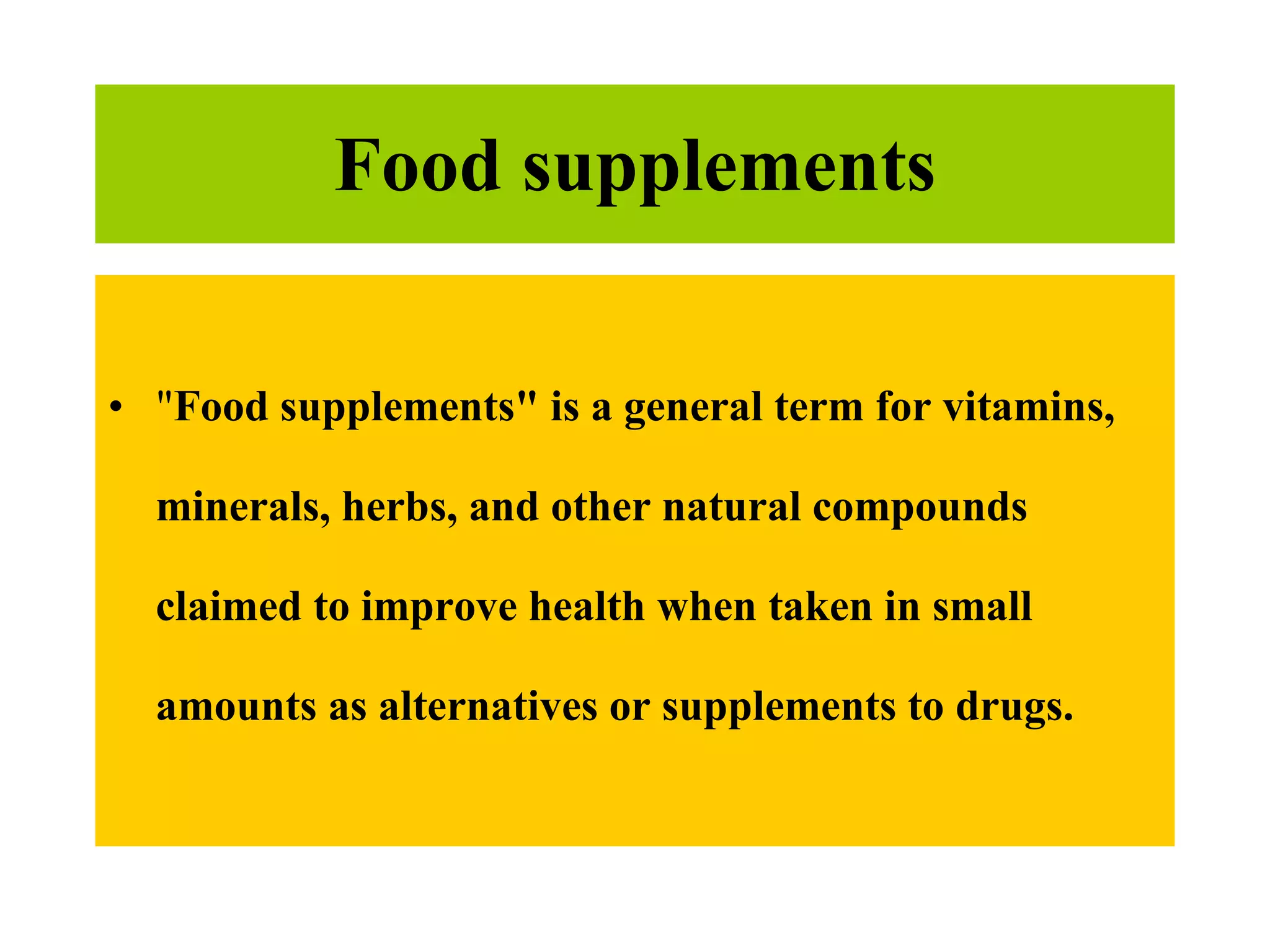 Food supplements

• "Food supplements" is a general term for vitamins, minerals, herbs, and other natural compounds claimed to improve health when taken in small amounts as alternatives or supplements to drugs.